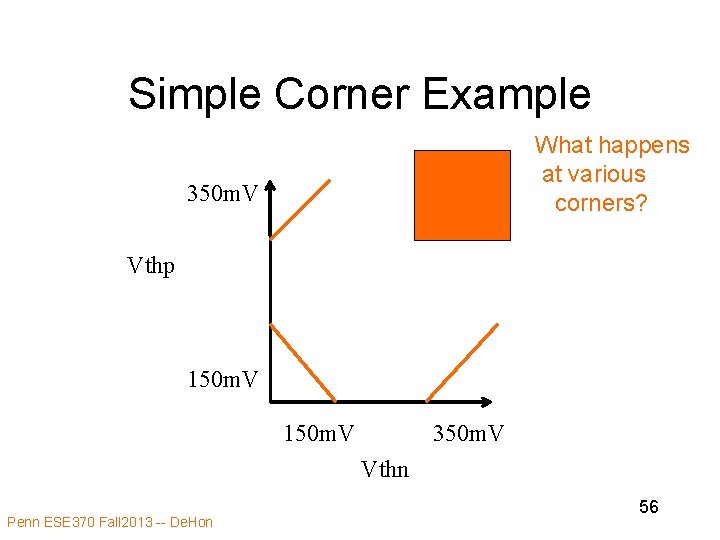 Simple Corner Example

What happens at various corners?

350mV

Vthp

150mV

150mV

350mV

Vthn

56

Penn ESE370 Fall2013 -- DeHon